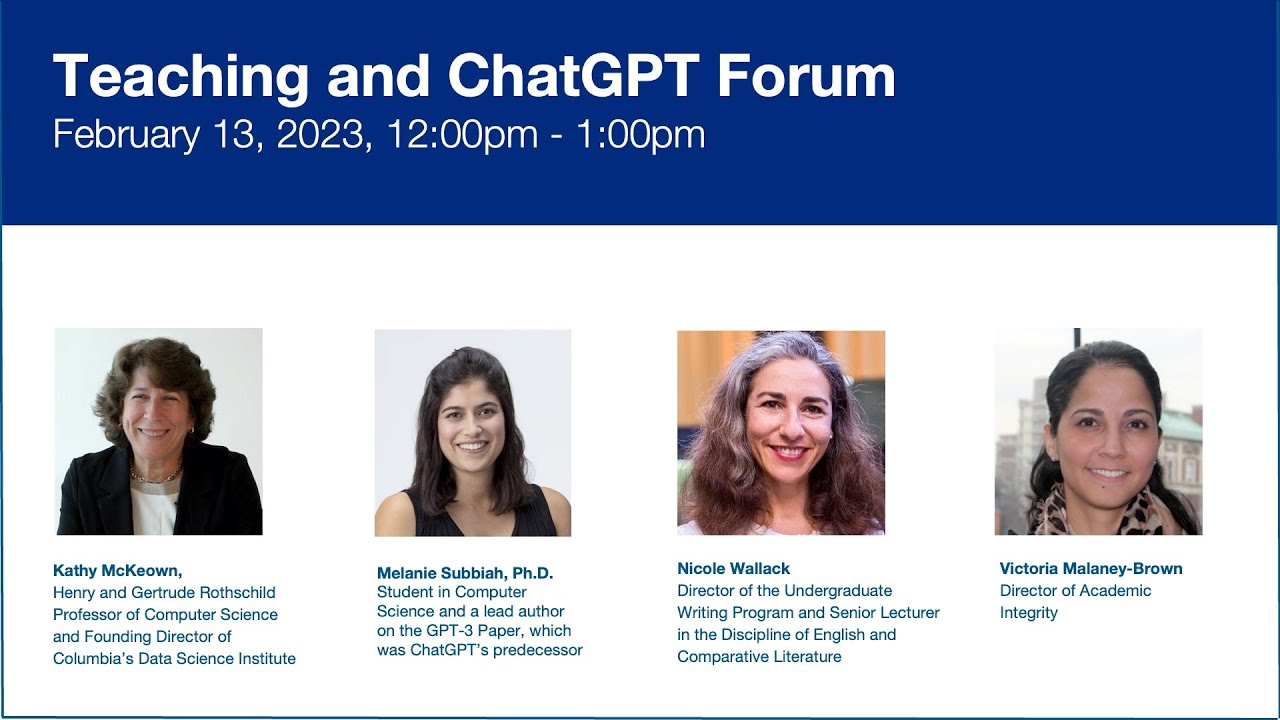 Teaching and ChatGPT Forum
February 13, 2023, 12:00pm - 1:00pm

Kathy McKeown,
Henry and Gertrude Rothschild Professor of Computer Science and Founding Director of Columbia's Data Science Institute

Melanie Subbiah, Ph.D.
Student in Computer Science and a lead author on the GPT-3 Paper, which was ChatGPT's predecessor

Nicole Wallack
Director of the Undergraduate Writing Program and Senior Lecturer in the Discipline of English and Comparative Literature

Victoria Malaney-Brown
Director of Academic Integrity